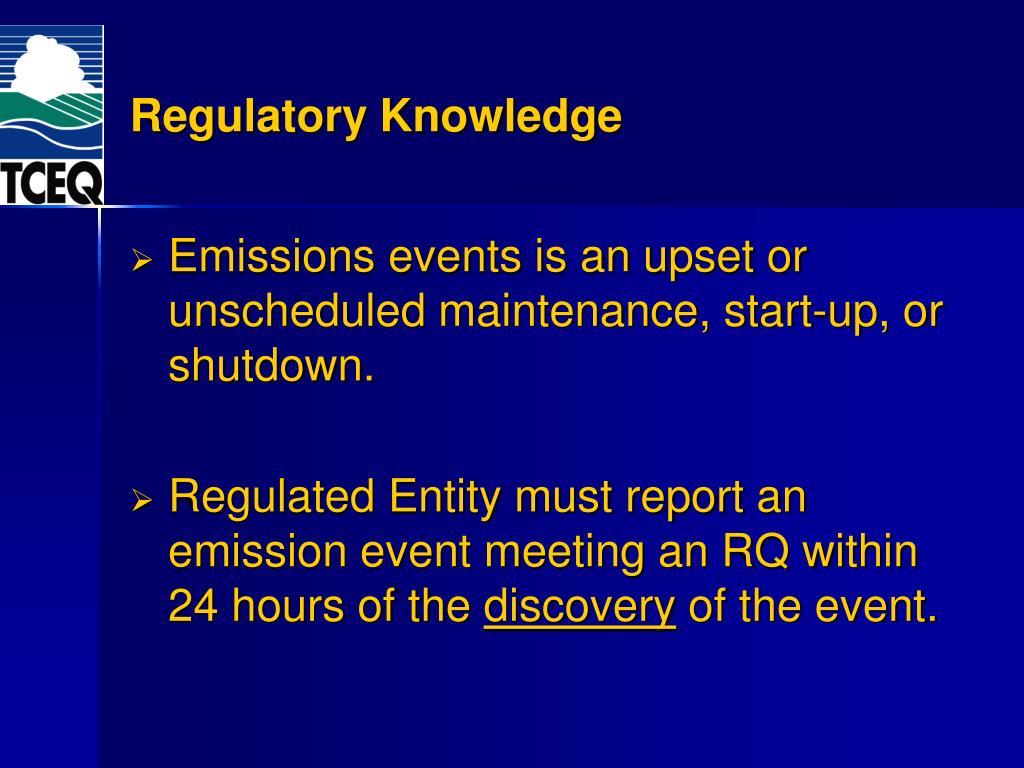 TCEQ

Regulatory Knowledge

➢ Emissions events is an upset or unscheduled maintenance, start-up, or shutdown.

➢ Regulated Entity must report an emission event meeting an RQ within 24 hours of the discovery of the event.